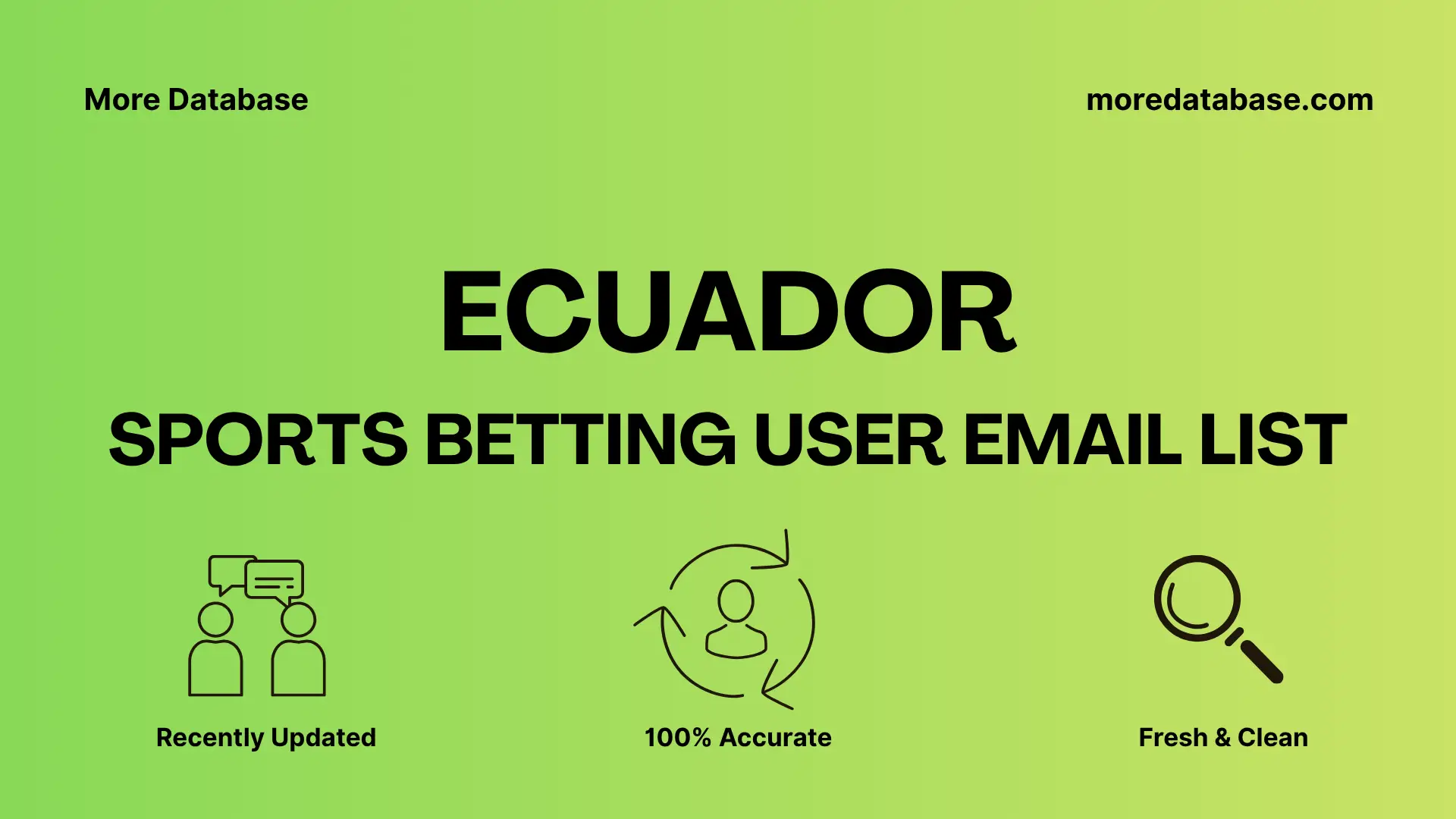 More Database

moredatabase.com

ECUADOR

SPORTS BETTING USER EMAIL LIST

Recently Updated

100% Accurate

Fresh & Clean